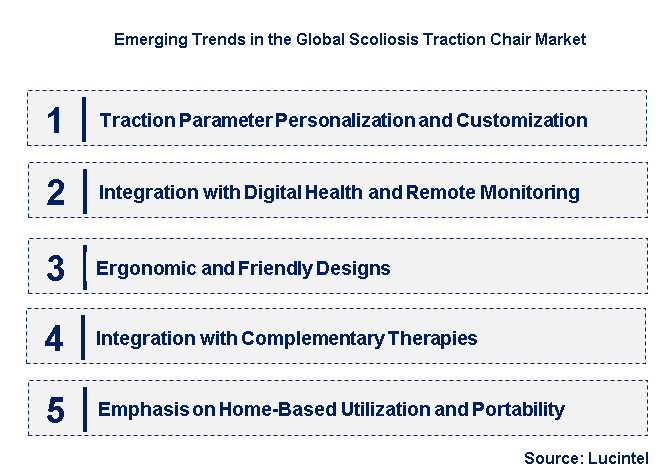 Emerging Trends in the Global Scoliosis Traction Chair Market

1 Traction Parameter Personalization and Customization

2 Integration with Digital Health and Remote Monitoring

3 Ergonomic and Friendly Designs

4 Integration with Complementary Therapies

5 Emphasis on Home-Based Utilization and Portability

Source: Lucintel